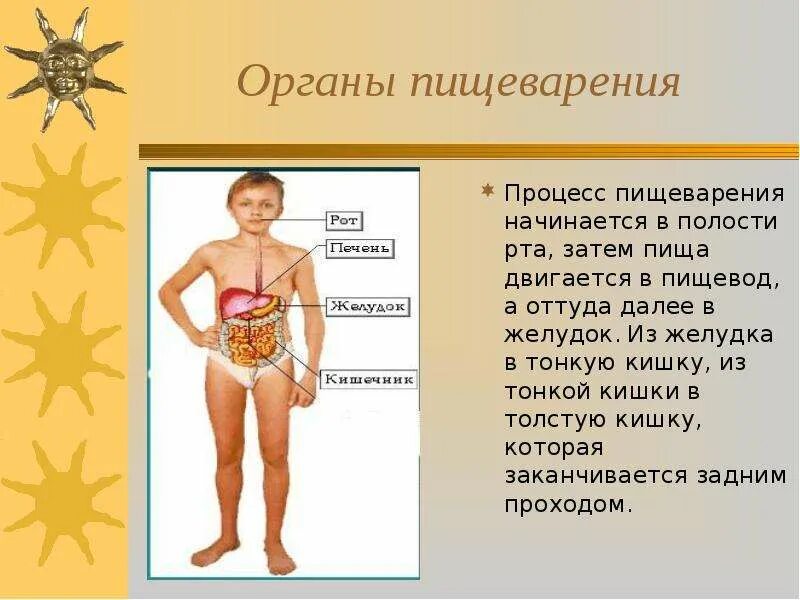 Органы пищеварения

Рот
Печень
Желудок
Кишечник

Процесс пищеварения начинается в полости рта, затем пища двигается в пищевод, а оттуда далее в желудок. Из желудка в тонкую кишку, из тонкой кишки в толстую кишку, которая заканчивается задним проходом.